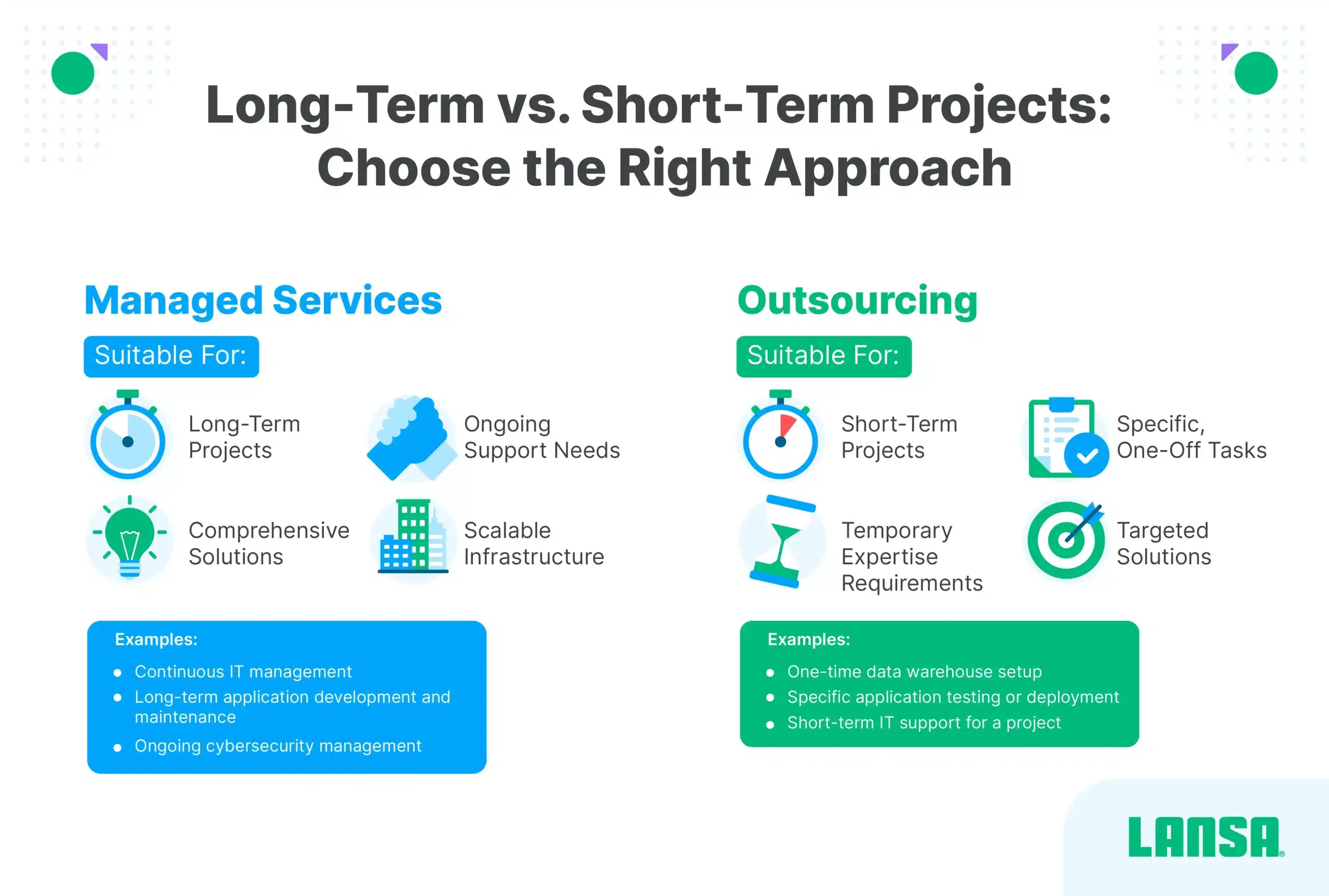 Long-Term vs. Short-Term Projects: Choose the Right Approach

Managed Services

Suitable For:

Long-Term Projects

Ongoing Support Needs

Comprehensive Solutions

Scalable Infrastructure

Examples:

- Continuous IT management
- Long-term application development and maintenance
- Ongoing cybersecurity management

Outsourcing

Suitable For:

Short-Term Projects

Specific, One-Off Tasks

Temporary Expertise Requirements

Targeted Solutions

Examples:

- One-time data warehouse setup
- Specific application testing or deployment
- Short-term IT support for a project

LANSA®